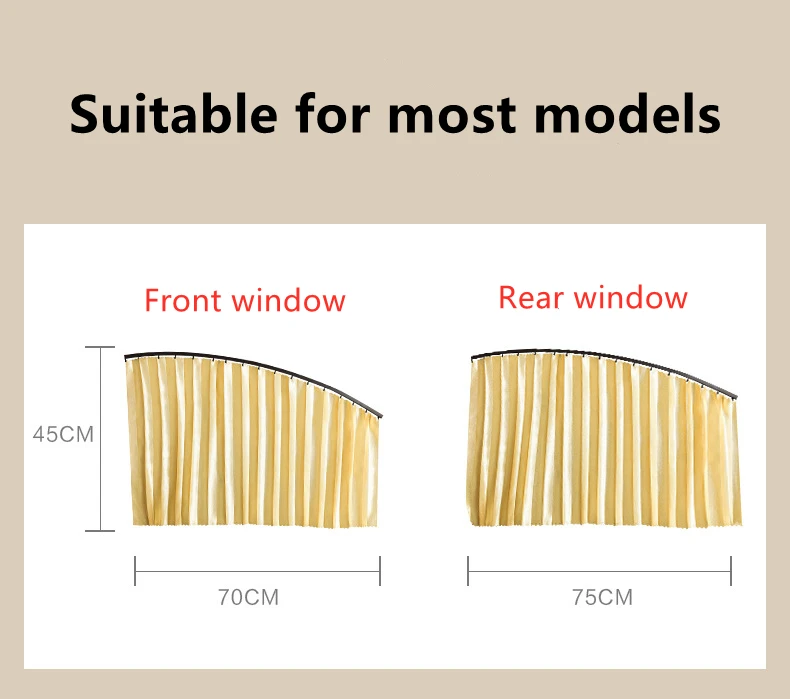 Suitable for most models

Front window

Rear window

45CM

70CM

75CM